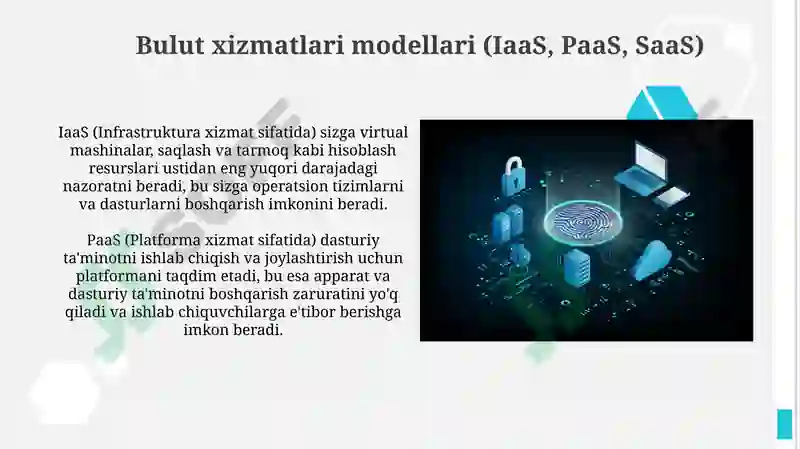 Bulut xizmatlari modellari (IaaS, PaaS, SaaS)

IaaS (Infrastruktura xizmat sifatida) sizga virtual mashinalar, saqlash va tarmoq kabi hisoblash resurslari ustidan eng yuqori darajadagi nazoratni beradi, bu sizga operatsion tizimlarni va dasturlarni boshqarish imkonini beradi.

PaaS (Platforma xizmat sifatida) dasturiy ta'minotni ishlab chiqish va joylashtirish uchun platformani taqdim etadi, bu esa apparat va dasturiy ta'minotni boshqarish zaruratini yo'q qiladi va ishlab chiquvchilarga e'tibor berishga imkon beradi.